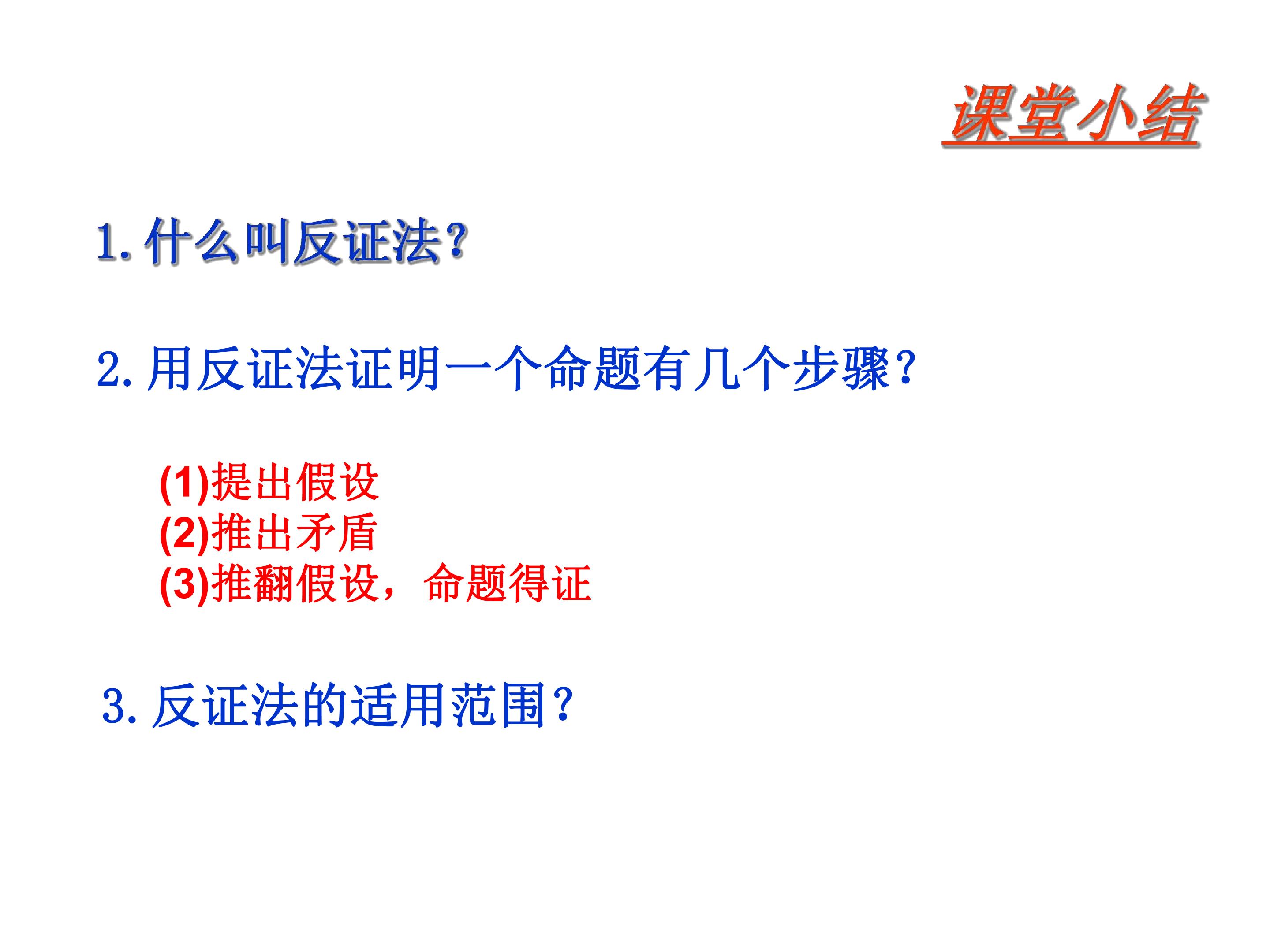 课堂小结

1.什么叫反证法?

2.用反证法证明一个命题有几个步骤?

(1)提出假设
(2)推出矛盾
(3)推翻假设，命题得证

3.反证法的适用范围?